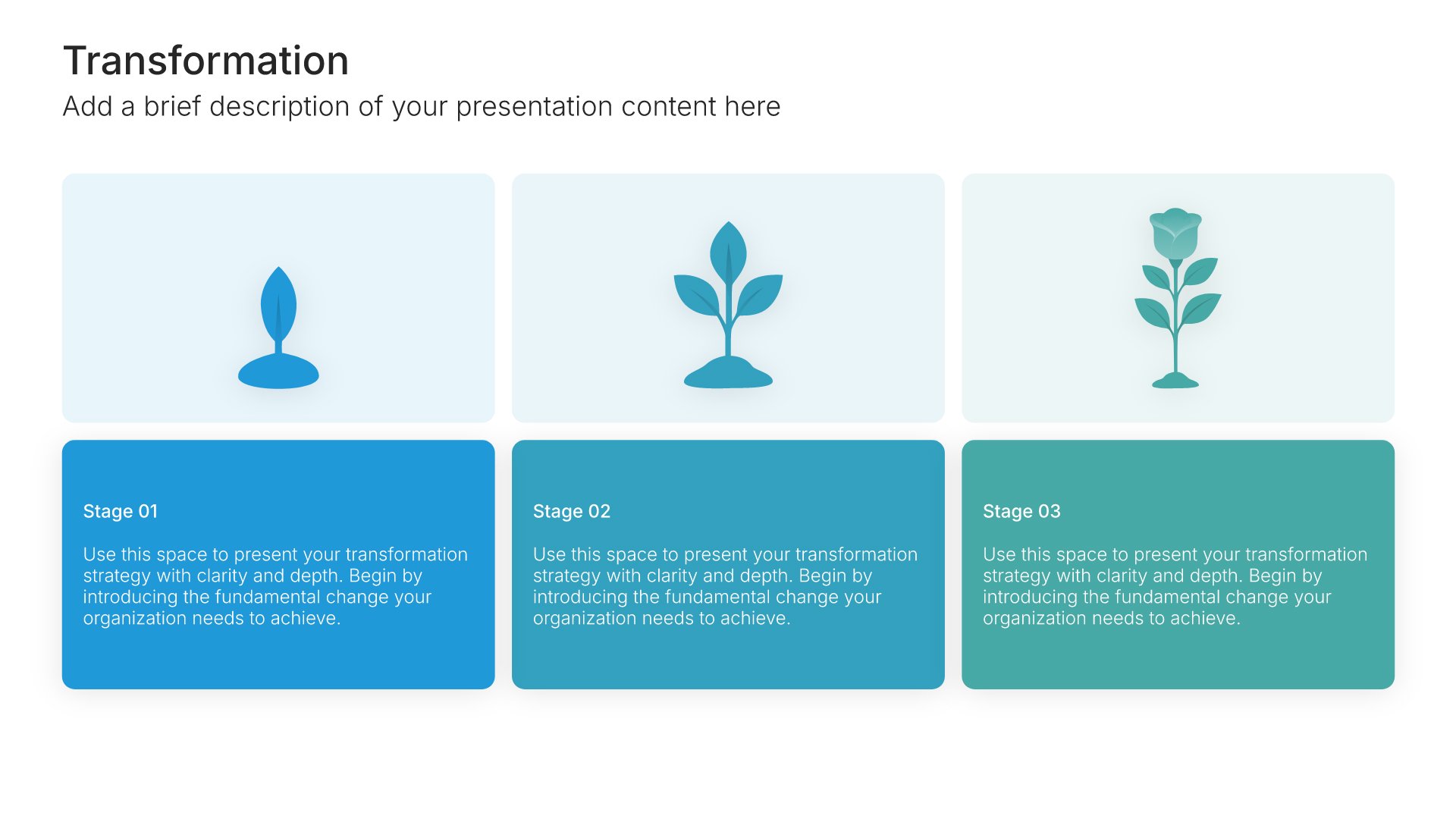 Transformation

Add a brief description of your presentation content here

Stage 01

Use this space to present your transformation strategy with clarity and depth. Begin by introducing the fundamental change your organization needs to achieve.

Stage 02

Use this space to present your transformation strategy with clarity and depth. Begin by introducing the fundamental change your organization needs to achieve.

Stage 03

Use this space to present your transformation strategy with clarity and depth. Begin by introducing the fundamental change your organization needs to achieve.